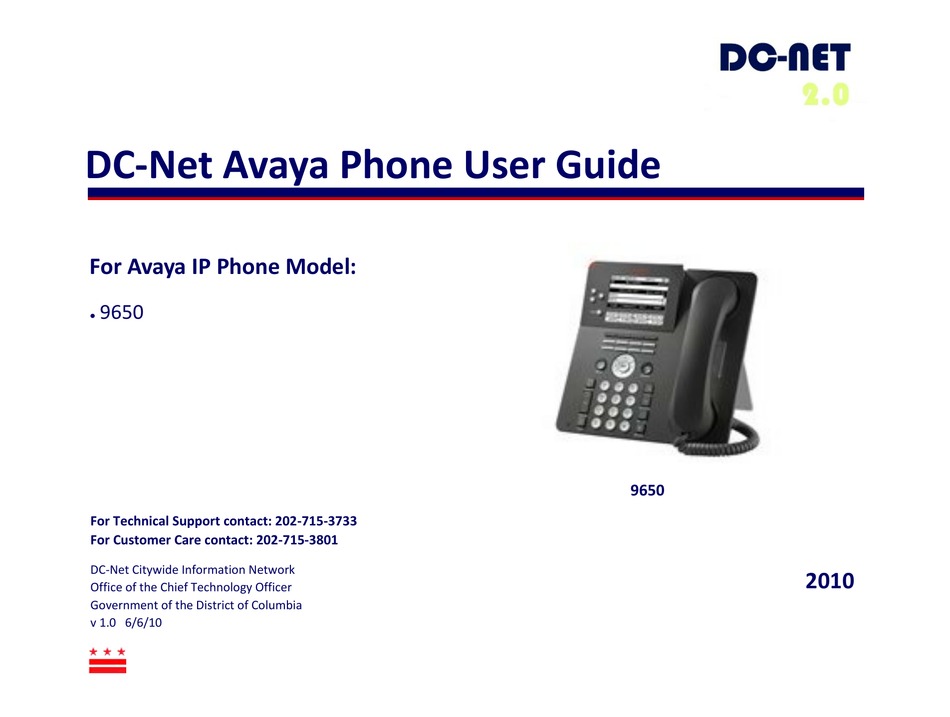 DC-NET
2.0

DC-Net Avaya Phone User Guide

For Avaya IP Phone Model:

• 9650

9650

For Technical Support contact: 202-715-3733
For Customer Care contact: 202-715-3801

DC-Net Citywide Information Network
Office of the Chief Technology Officer
Government of the District of Columbia
v 1.0 6/6/10

2010